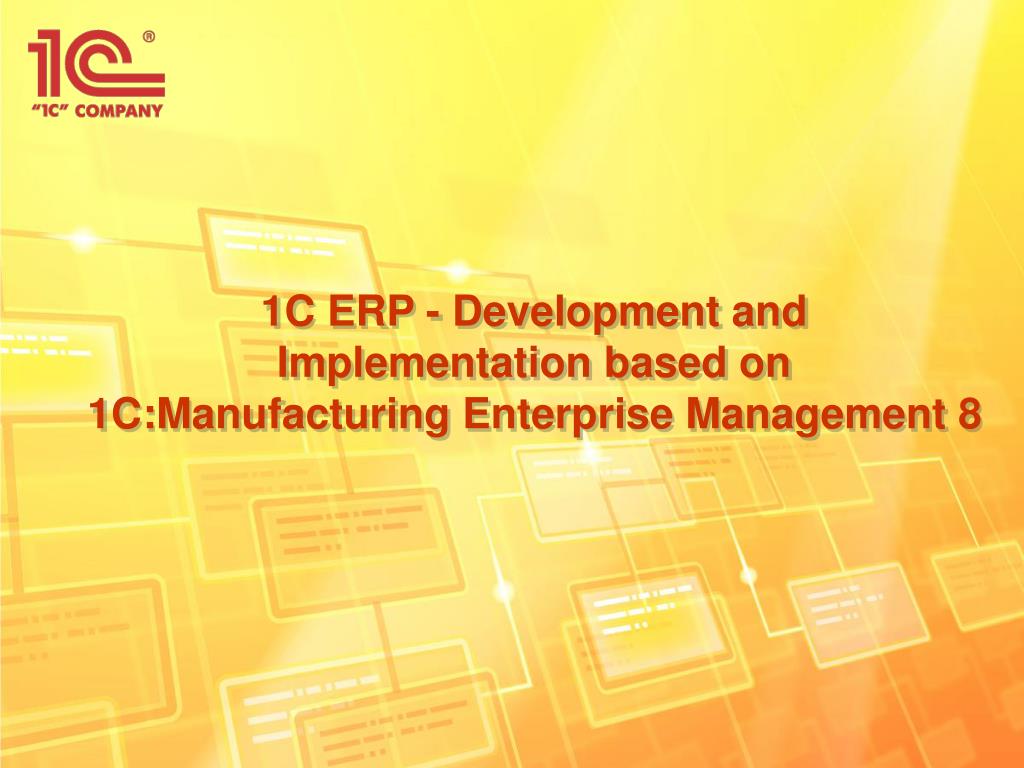 1C®
"1C" COMPANY

1C ERP - Development and Implementation based on 1C:Manufacturing Enterprise Management 8